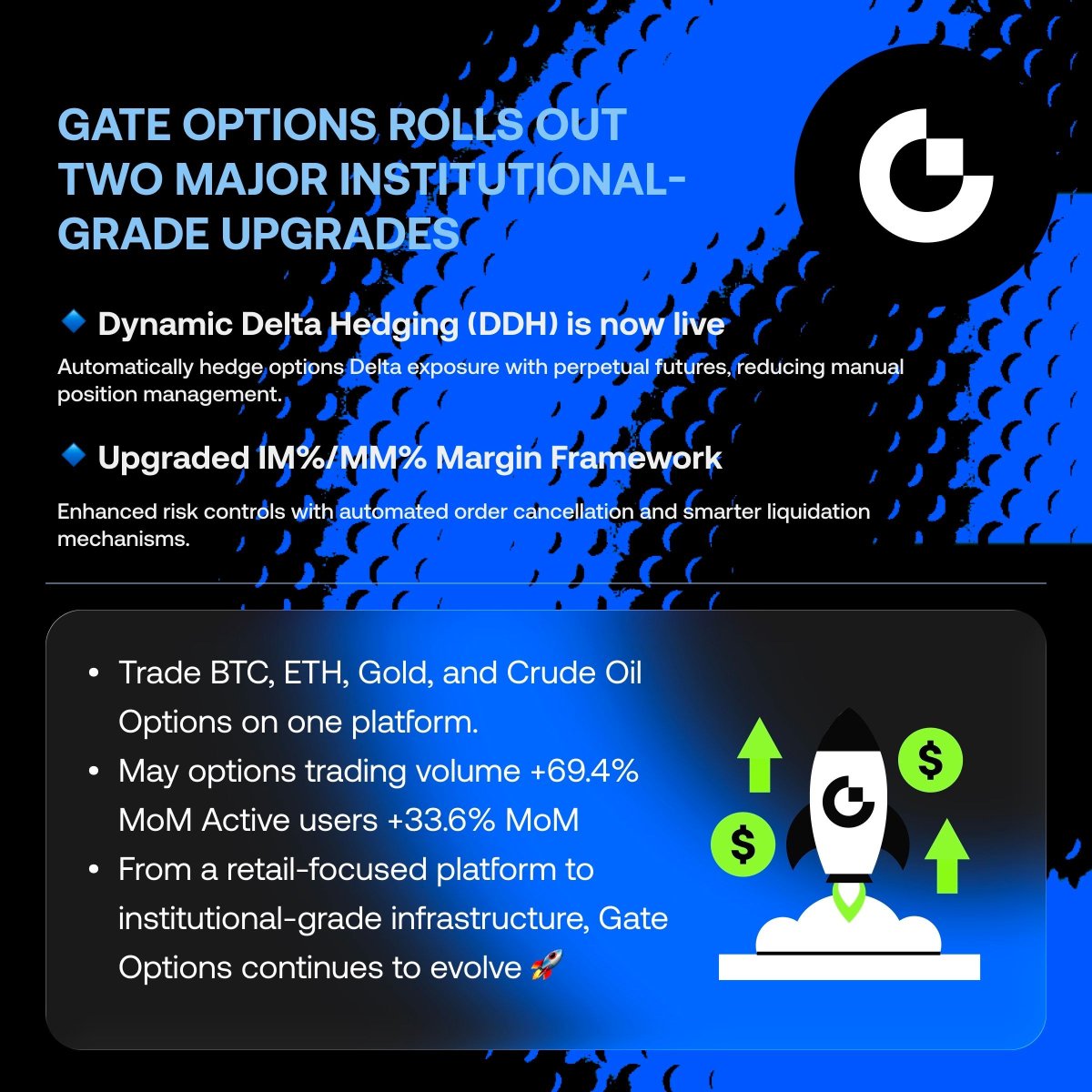 GATE OPTIONS ROLLS OUT TWO MAJOR INSTITUTIONAL-GRADE UPGRADES

🔹 Dynamic Delta Hedging (DDH) is now live

Automatically hedge options Delta exposure with perpetual futures, reducing manual position management.

🔹 Upgraded IM%/MM% Margin Framework

Enhanced risk controls with automated order cancellation and smarter liquidation mechanisms.

• Trade BTC, ETH, Gold, and Crude Oil Options on one platform.
• May options trading volume +69.4% MoM Active users +33.6% MoM
• From a retail-focused platform to institutional-grade infrastructure, Gate Options continues to evolve 🚀

$ $